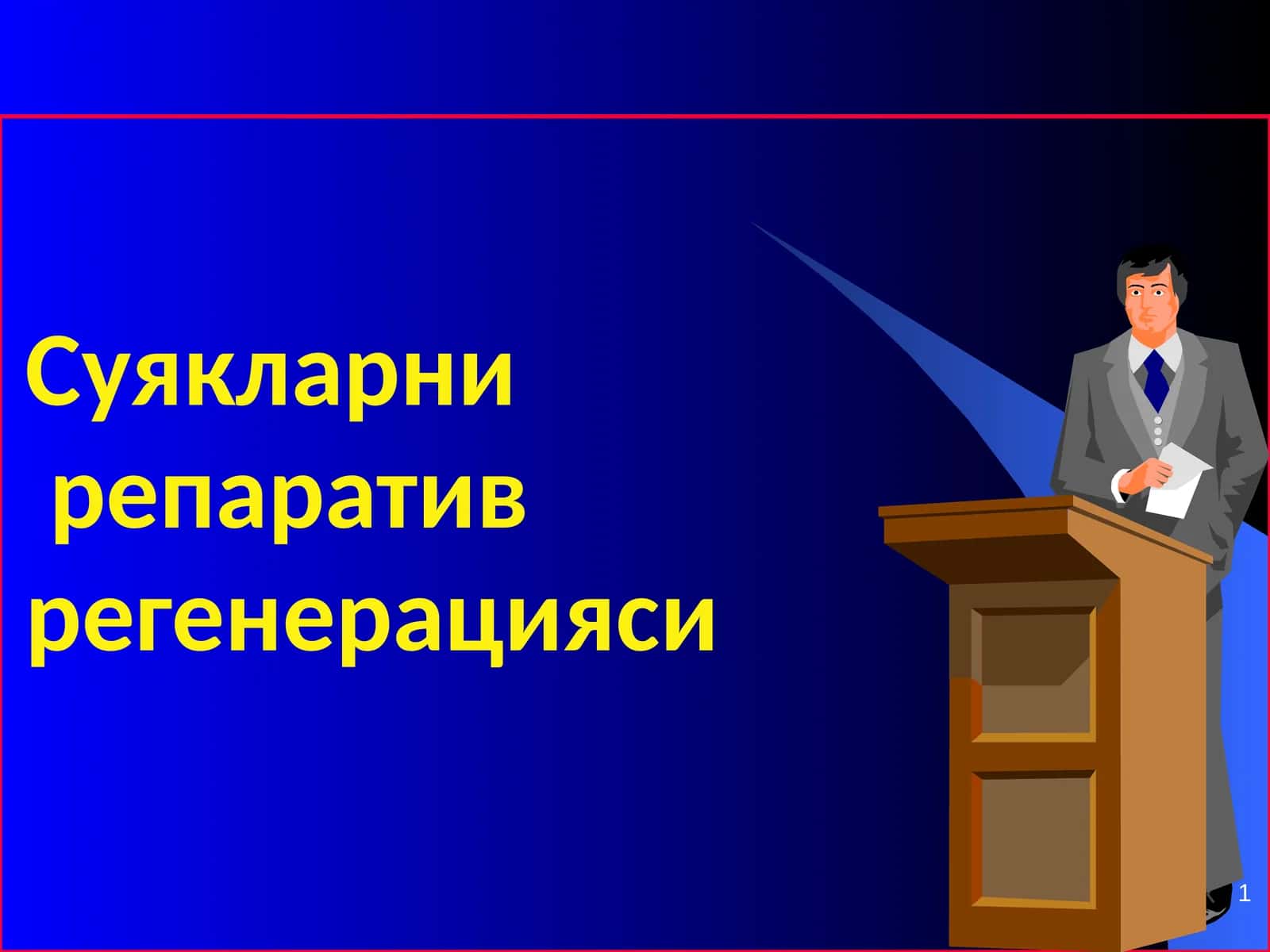 Суякларни репаратив регенерацияси

1